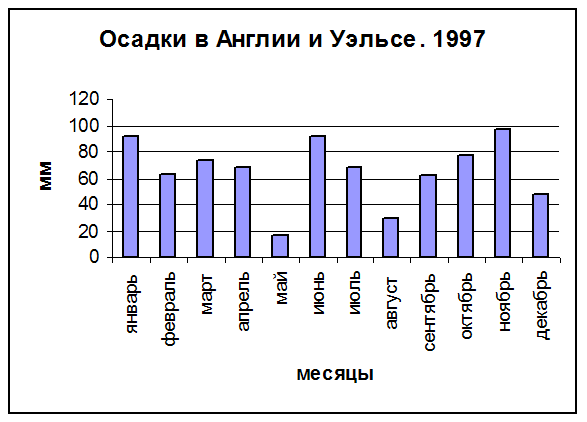 Осадки в Англии и Уэльсе. 1997

мм

120
100
80
60
40
20
0

январь
февраль
март
апрель
май
июнь
июль
август
сентябрь
октябрь
ноябрь
декабрь

месяцы